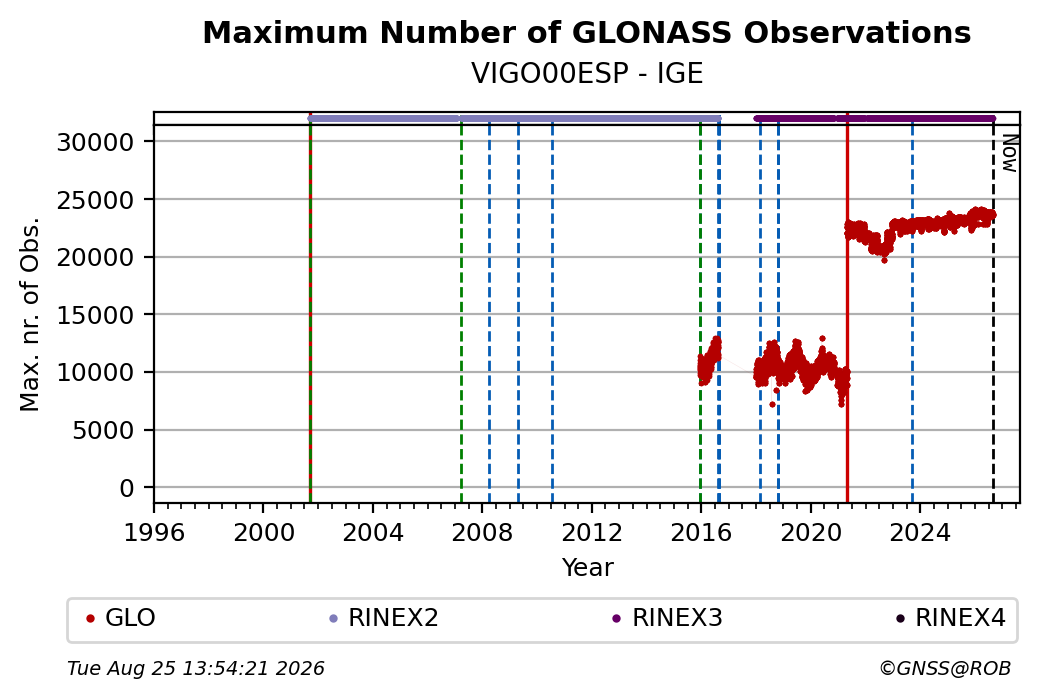 Maximum Number of GLONASS Observations
VIGO00ESP - IGE

Max. nr. of Obs.

30000
25000
20000
15000
10000
5000
0

Now

1996 2000 2004 2008 2012 2016 2020 2024
Year

GLO RINEX2 RINEX3 RINEX4

Tue Aug 25 13:54:21 2026
©GNSS@ROB